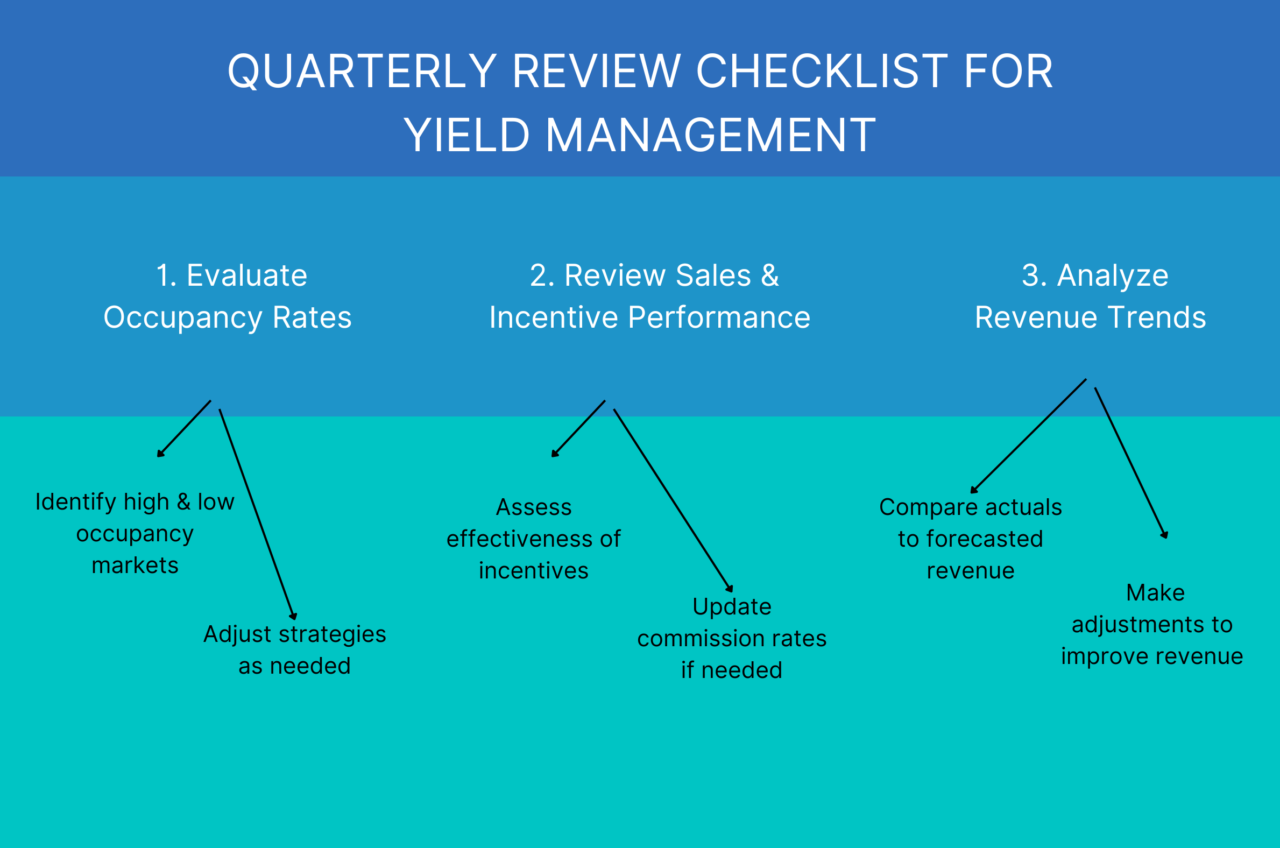 QUARTERLY REVIEW CHECKLIST FOR YIELD MANAGEMENT

1. Evaluate Occupancy Rates

Identify high & low occupancy markets

Adjust strategies as needed

2. Review Sales & Incentive Performance

Assess effectiveness of incentives

Update commission rates if needed

3. Analyze Revenue Trends

Compare actuals to forecasted revenue

Make adjustments to improve revenue